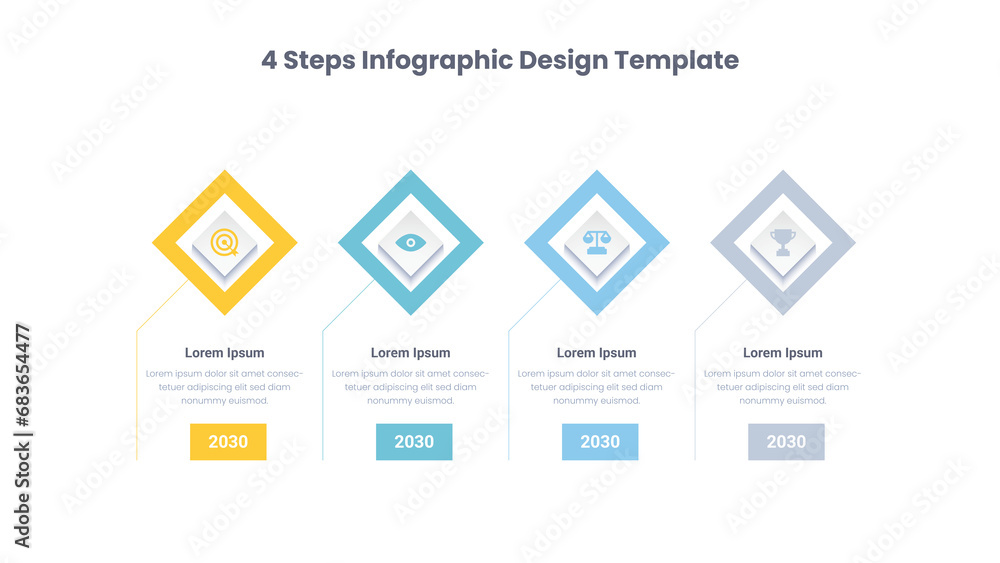 4 Steps Infographic Design Template

Lorem Ipsum

Lorem ipsum dolor sit amet consectetuer adipiscing elit sed diam nonummy euismod.

2030

Lorem Ipsum

Lorem ipsum dolor sit amet consectetuer adipiscing elit sed diam nonummy euismod.

2030

Lorem Ipsum

Lorem ipsum dolor sit amet consectetuer adipiscing elit sed diam nonummy euismod.

2030

Lorem Ipsum

Lorem ipsum dolor sit amet consectetuer adipiscing elit sed diam nonummy euismod.

2030

Adobe Stock | #683654477